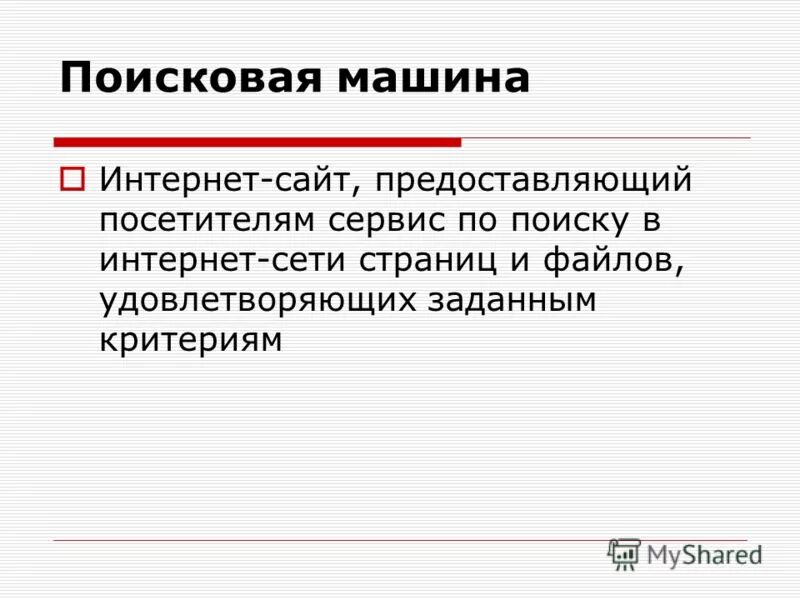 Поисковая машина

Интернет-сайт, предоставляющий посетителям сервис по поиску в интернет-сети страниц и файлов, удовлетворяющих заданным критериям

MyShared